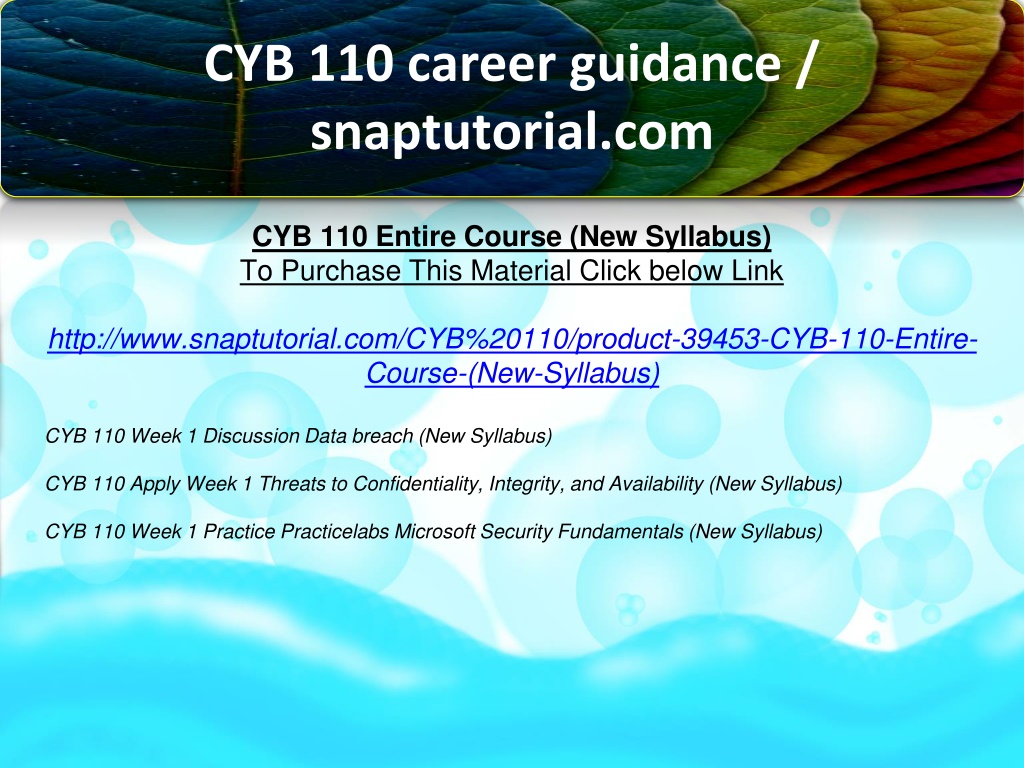 CYB 110 career guidance / snaptutorial.com

CYB 110 Entire Course (New Syllabus)
To Purchase This Material Click below Link

http://www.snaptutorial.com/CYB%20110/product-39453-CYB-110-Entire-Course-(New-Syllabus)

CYB 110 Week 1 Discussion Data breach (New Syllabus)

CYB 110 Apply Week 1 Threats to Confidentiality, Integrity, and Availability (New Syllabus)

CYB 110 Week 1 Practice Practicelabs Microsoft Security Fundamentals (New Syllabus)